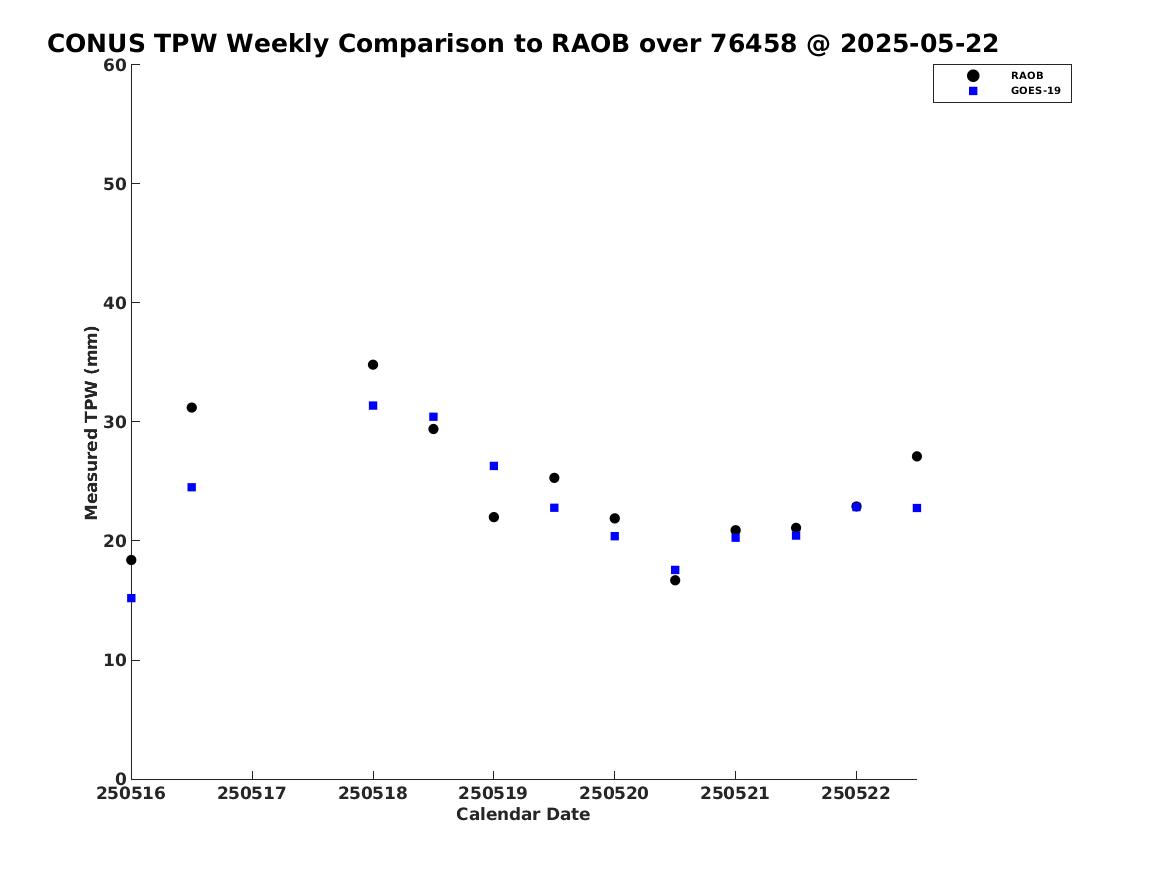 CONUS TPW Weekly Comparison to RAOB over 76458 @ 2025-05-22

RAOB
GOES-19

Measured TPW (mm)

60
50
40
30
20
10
0

250516 250517 250518 250519 250520 250521 250522

Calendar Date